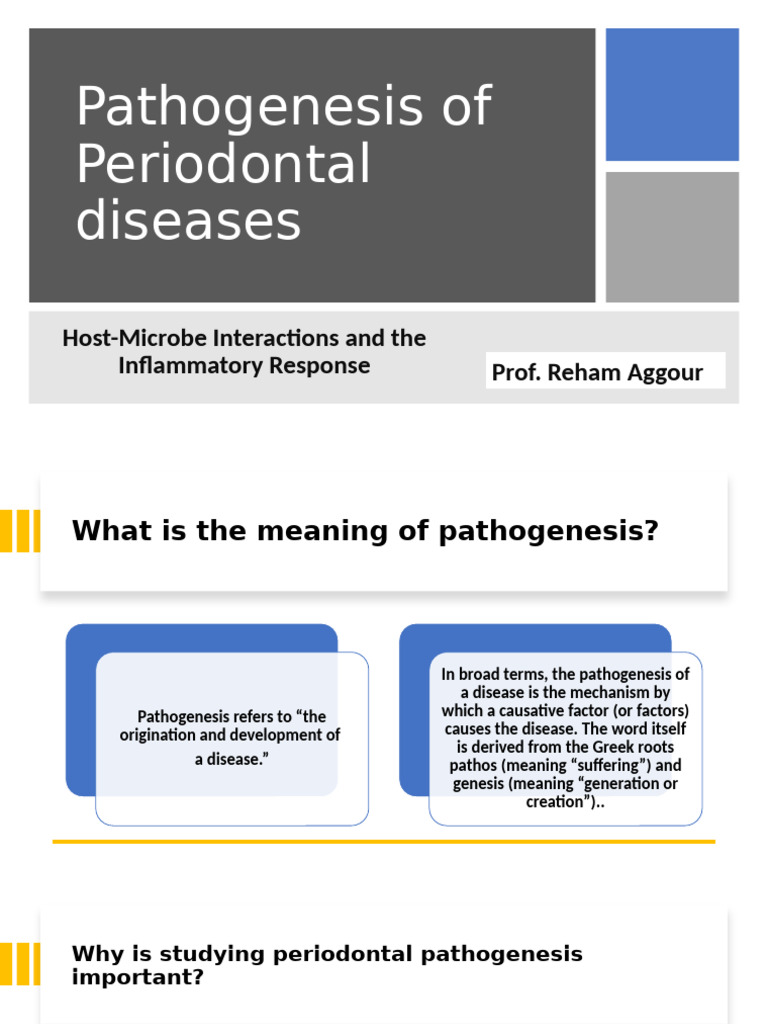 Pathogenesis of Periodontal diseases

Host-Microbe Interactions and the Inflammatory Response

Prof. Reham Aggour

What is the meaning of pathogenesis?

Pathogenesis refers to “the origination and development of a disease.”

In broad terms, the pathogenesis of a disease is the mechanism by which a causative factor (or factors) causes the disease. The word itself is derived from the Greek roots pathos (meaning “suffering”) and genesis (meaning “generation or creation”)..

Why is studying periodontal pathogenesis important?